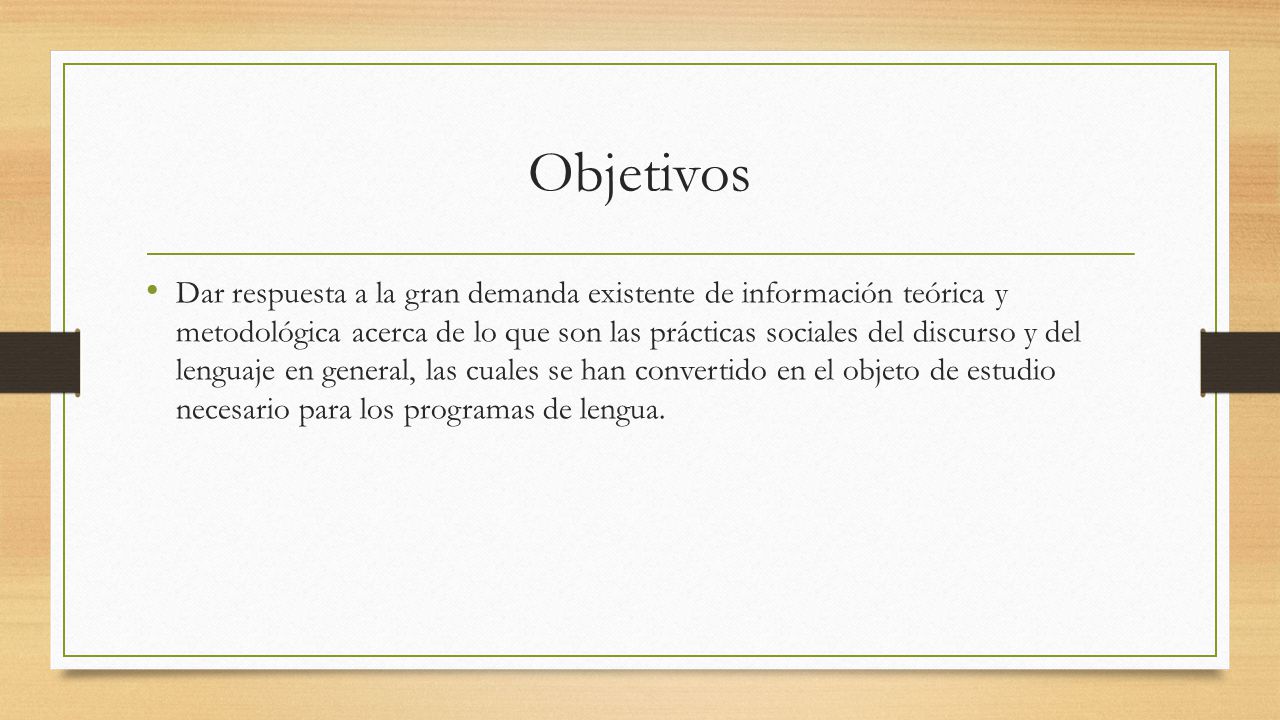 Objetivos

• Dar respuesta a la gran demanda existente de información teórica y metodológica acerca de lo que son las prácticas sociales del discurso y del lenguaje en general, las cuales se han convertido en el objeto de estudio necesario para los programas de lengua.